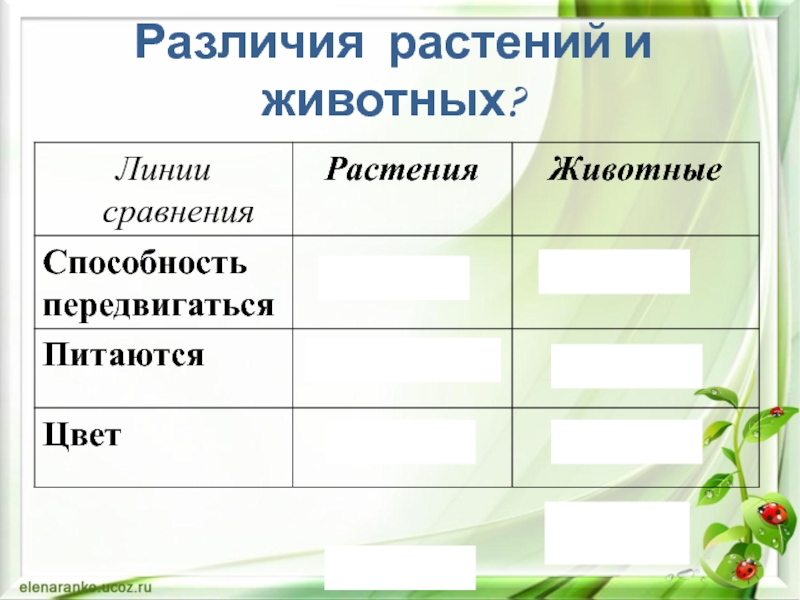 Различия растений и животных?

| Линии сравнения | Растения | Животные |
|---|---|---|
| Способность передвигаться | | |
| Питаются | | |
| Цвет | | |

elenaranko.ucoz.ru